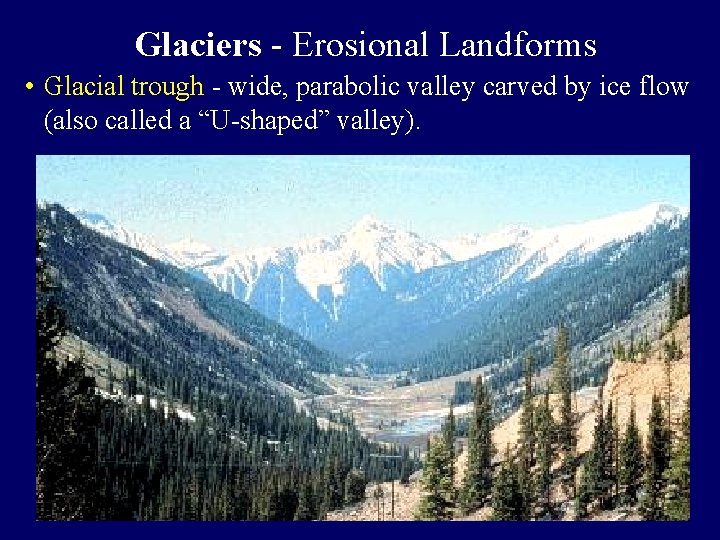 Glaciers - Erosional Landforms

• Glacial trough - wide, parabolic valley carved by ice flow (also called a “U-shaped” valley).